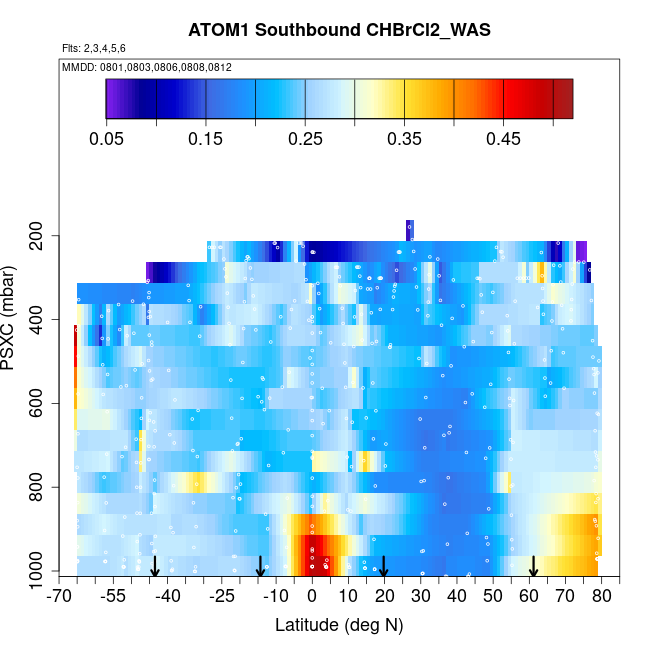 ATOM1 Southbound CHBrCl2_WAS

Flts: 2,3,4,5,6

MMDD: 0801,0803,0806,0808,0812

0.05
0.15
0.25
0.35
0.45

PSXC (mbar)

200
400
600
800
1000

-70
-55
-40
-25
-10
0
10
20
30
40
50
60
70
80

Latitude (deg N)